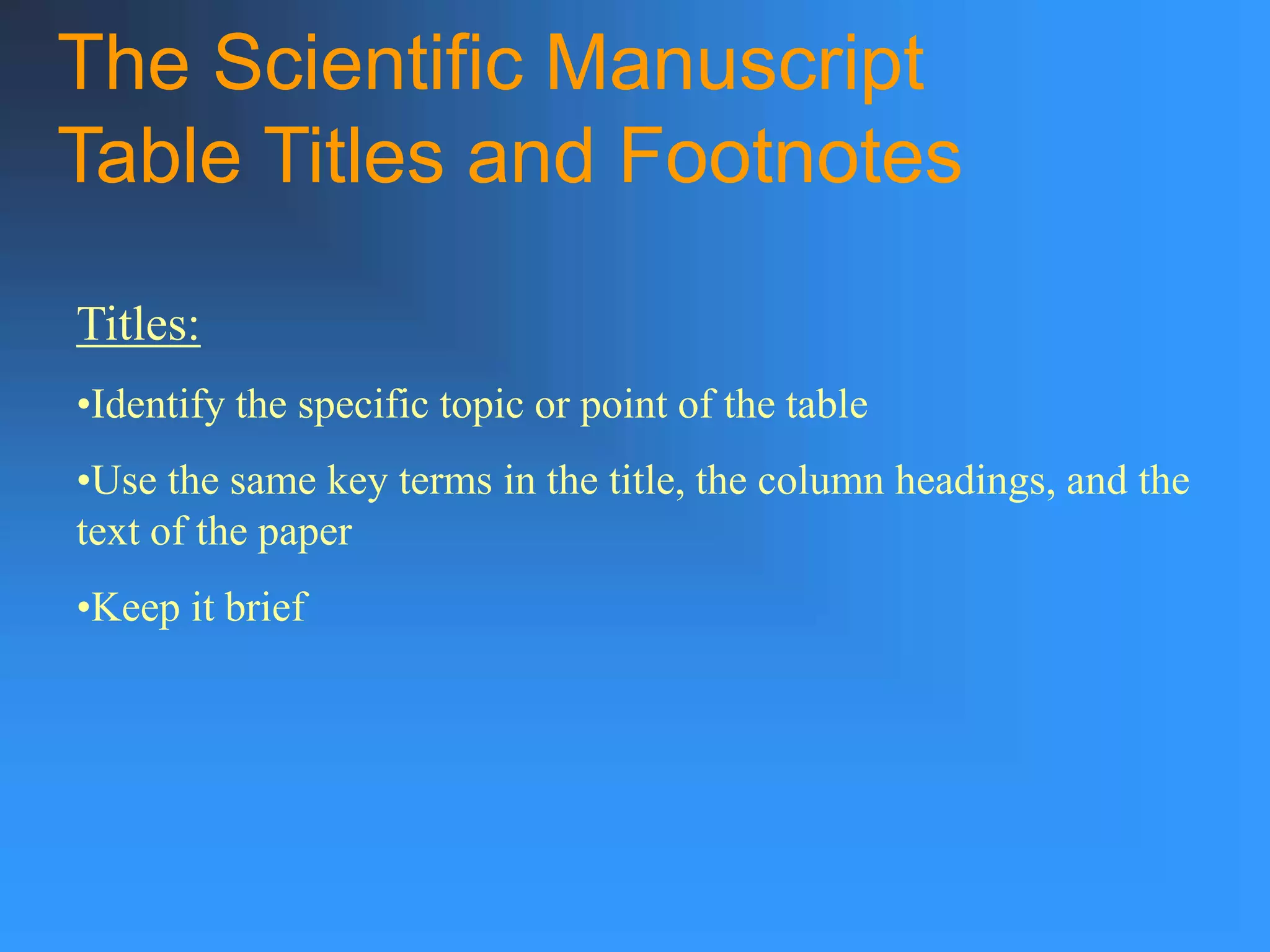 The Scientific Manuscript
Table Titles and Footnotes

Titles:

•Identify the specific topic or point of the table

•Use the same key terms in the title, the column headings, and the text of the paper

•Keep it brief